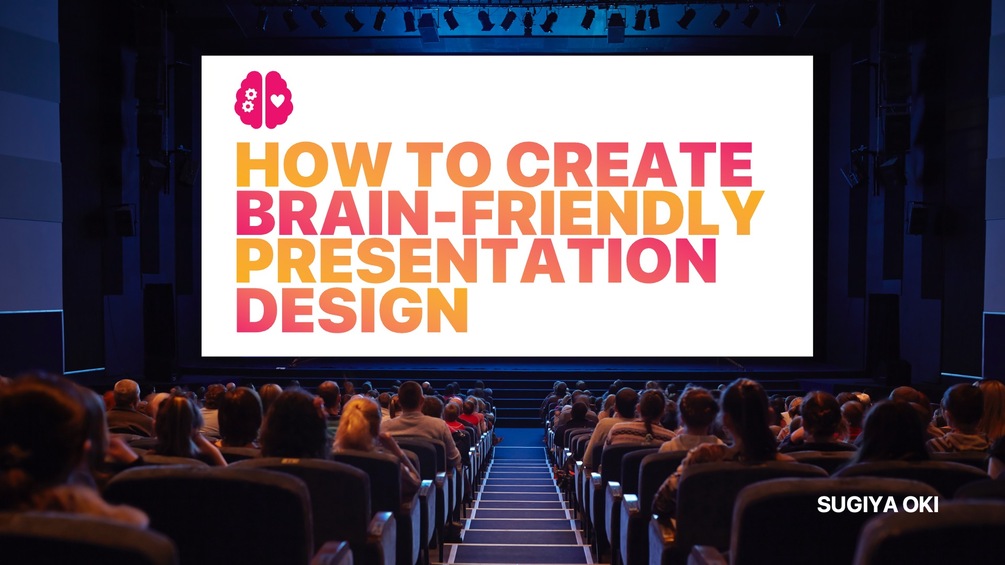 HOW TO CREATE BRAIN-FRIENDLY PRESENTATION DESIGN

SUGIYA OKI